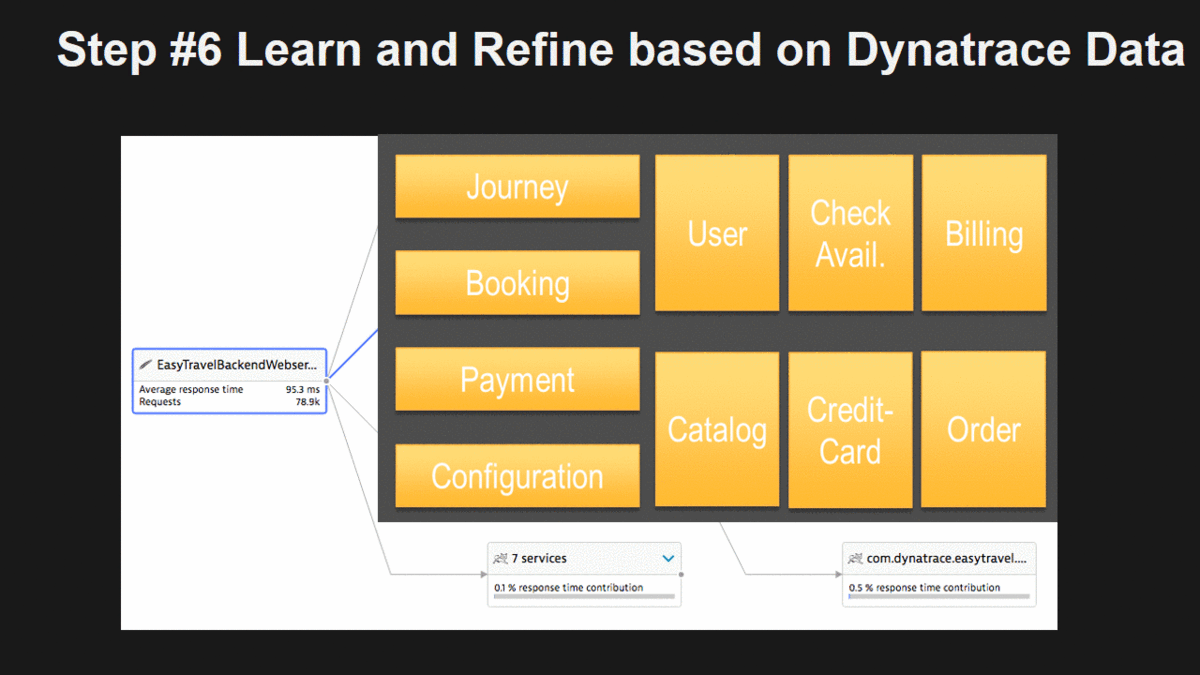 Step #6 Learn and Refine based on Dynatrace Data

EasyTravelBackendWebser...
Average response time 95.3 ms
Requests 78.9k

Journey

Booking

Payment

Configuration

User

Check Avail.

Billing

Catalog

Credit-Card

Order

7 services
0.1 % response time contribution

com.dynatrace.easytravel....
0.5 % response time contribution